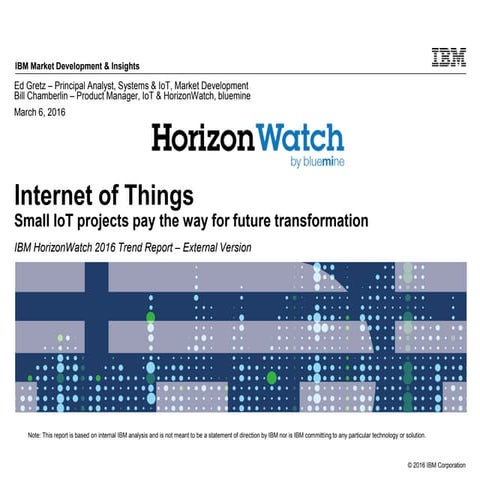 IBM Market Development & Insights

IBM

Ed Gretz – Principal Analyst, Systems & IoT, Market Development
Bill Chamberlin – Product Manager, IoT & HorizonWatch, bluemine

March 6, 2016

HorizonWatch
by bluemine

Internet of Things
Small IoT projects pay the way for future transformation

IBM HorizonWatch 2016 Trend Report – External Version

Note: This report is based on internal IBM analysis and is not meant to be a statement of direction by IBM nor is IBM committing to any particular technology or solution.

© 2016 IBM Corporation